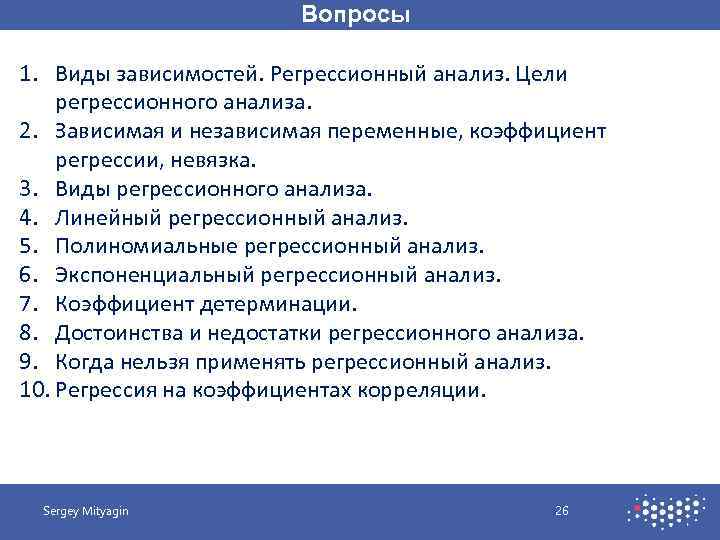 Вопросы

1. Виды зависимостей. Регрессионный анализ. Цели регрессионного анализа.
2. Зависимая и независимая переменные, коэффициент регрессии, невязка.
3. Виды регрессионного анализа.
4. Линейный регрессионный анализ.
5. Полиномиальные регрессионный анализ.
6. Экспоненциальный регрессионный анализ.
7. Коэффициент детерминации.
8. Достоинства и недостатки регрессионного анализа.
9. Когда нельзя применять регрессионный анализ.
10. Регрессия на коэффициентах корреляции.

Sergey Mityagin

26